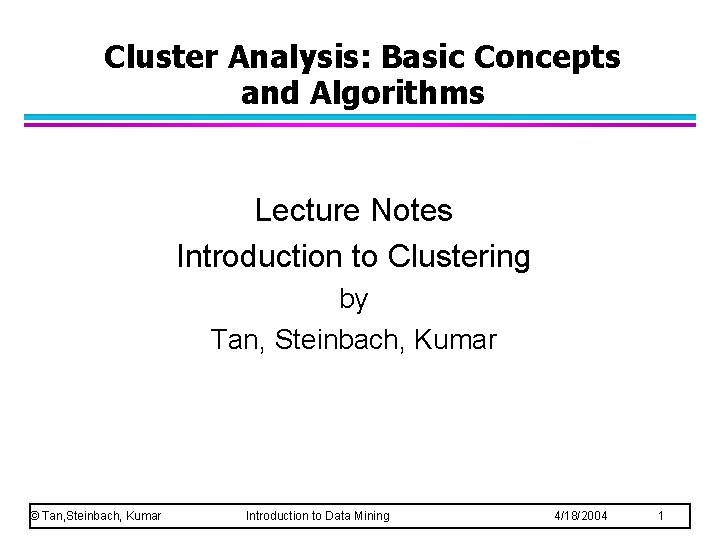 Cluster Analysis: Basic Concepts and Algorithms

Lecture Notes

Introduction to Clustering

by

Tan, Steinbach, Kumar

© Tan,Steinbach, Kumar Introduction to Data Mining 4/18/2004 1